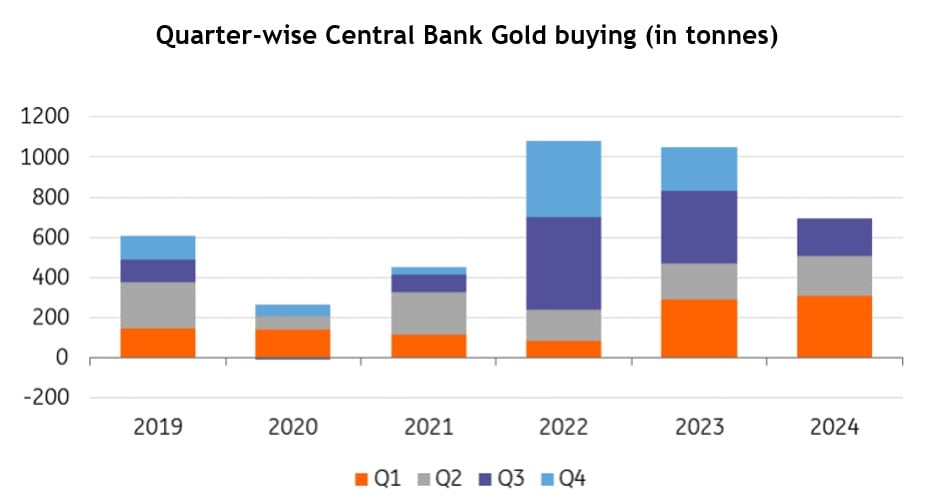 Quarter-wise Central Bank Gold buying (in tonnes)

1200
1000
800
600
400
200
0
-200

2019
2020
2021
2022
2023
2024

Q1 Q2 Q3 Q4